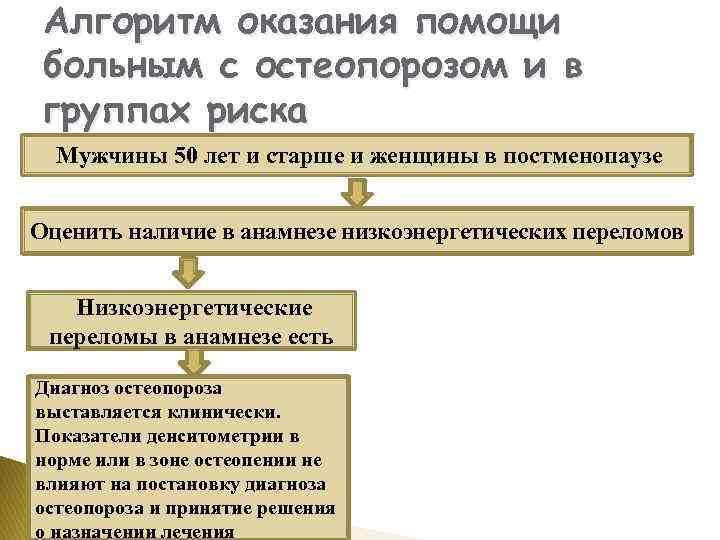 Алгоритм оказания помощи больным с остеопорозом и в группах риска

Мужчины 50 лет и старше и женщины в постменопаузе

Оценить наличие в анамнезе низкоэнергетических переломов

Низкоэнергетические переломы в анамнезе есть

Диагноз остеопороза выставляется клинически. Показатели денситометрии в норме или в зоне остеопении не влияют на постановку диагноза остеопороза и принятие решения о назначении лечения